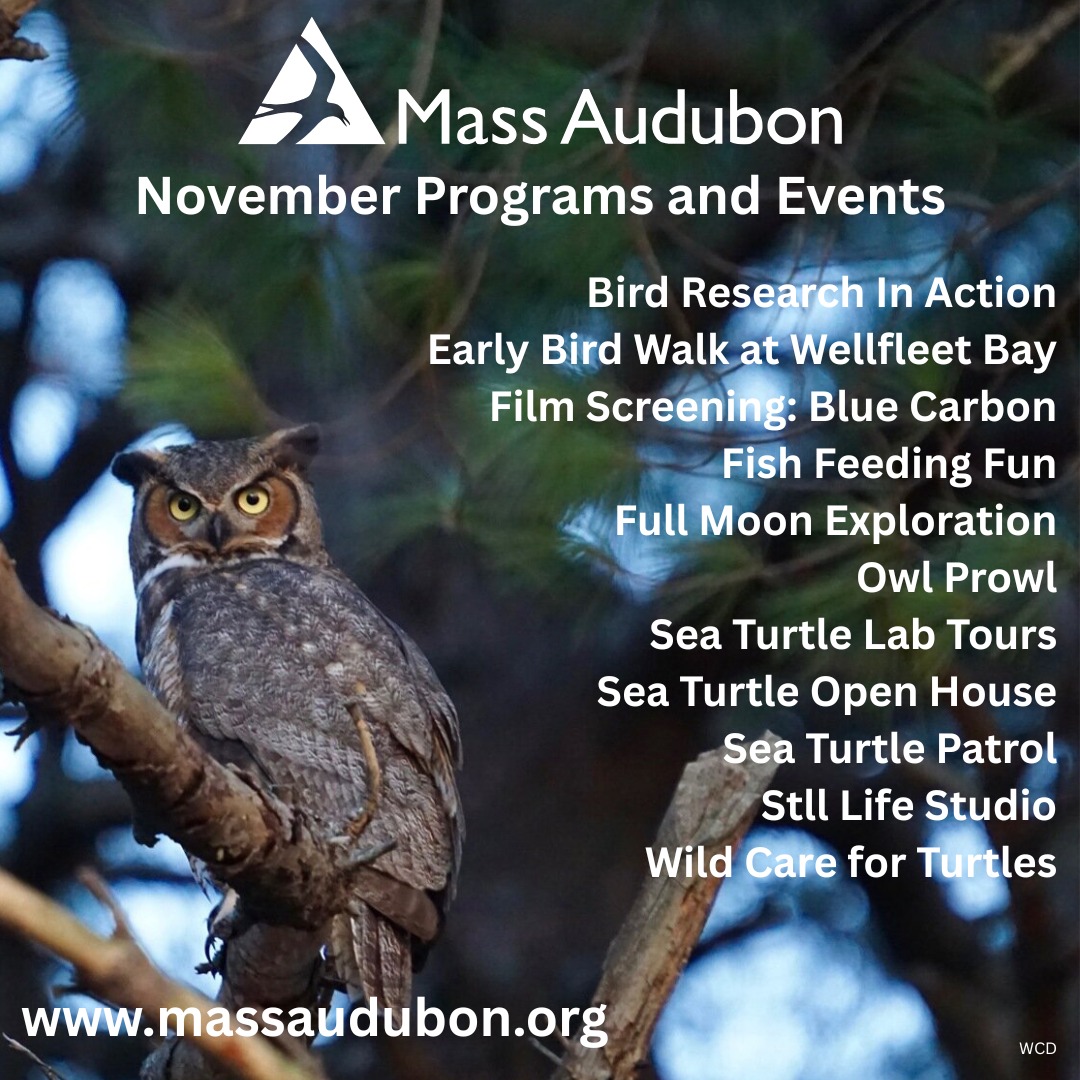 Mass Audubon
November Programs and Events

Bird Research In Action
Early Bird Walk at Wellfleet Bay
Film Screening: Blue Carbon
Fish Feeding Fun
Full Moon Exploration
Owl Prowl
Sea Turtle Lab Tours
Sea Turtle Open House
Sea Turtle Patrol
Stll Life Studio
Wild Care for Turtles

www.massaudubon.org

WCD